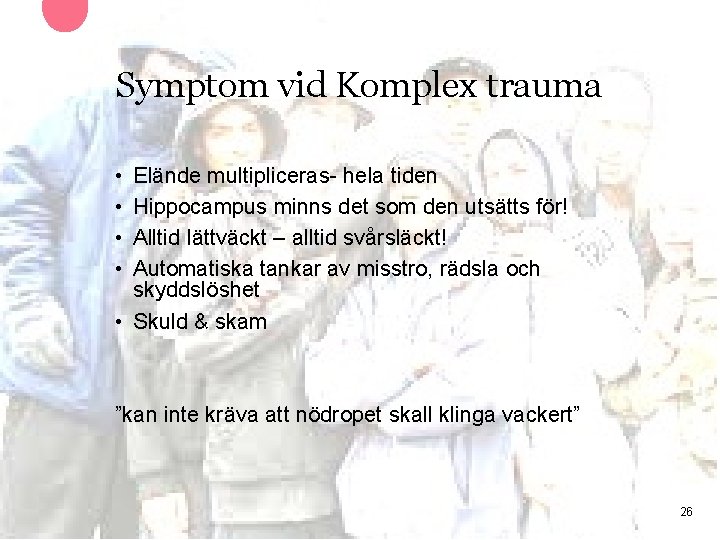 Symptom vid Komplex trauma

• Elände multipliceras- hela tiden
• Hippocampus minns det som den utsätts för!
• Alltid lättväckt – alltid svårsläckt!
• Automatiska tankar av misstro, rädsla och skyddslöshet
• Skuld & skam

”kan inte kräva att nödropet skall klinga vackert”

26